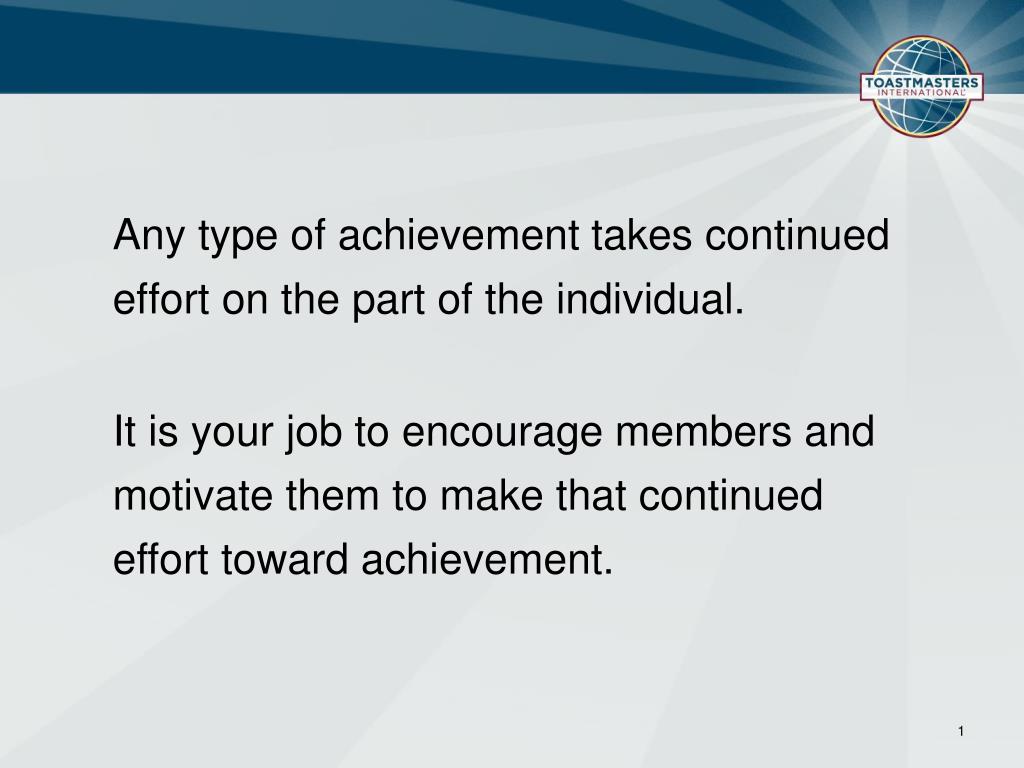 TOASTMASTERS INTERNATIONAL

Any type of achievement takes continued effort on the part of the individual.

It is your job to encourage members and motivate them to make that continued effort toward achievement.

1